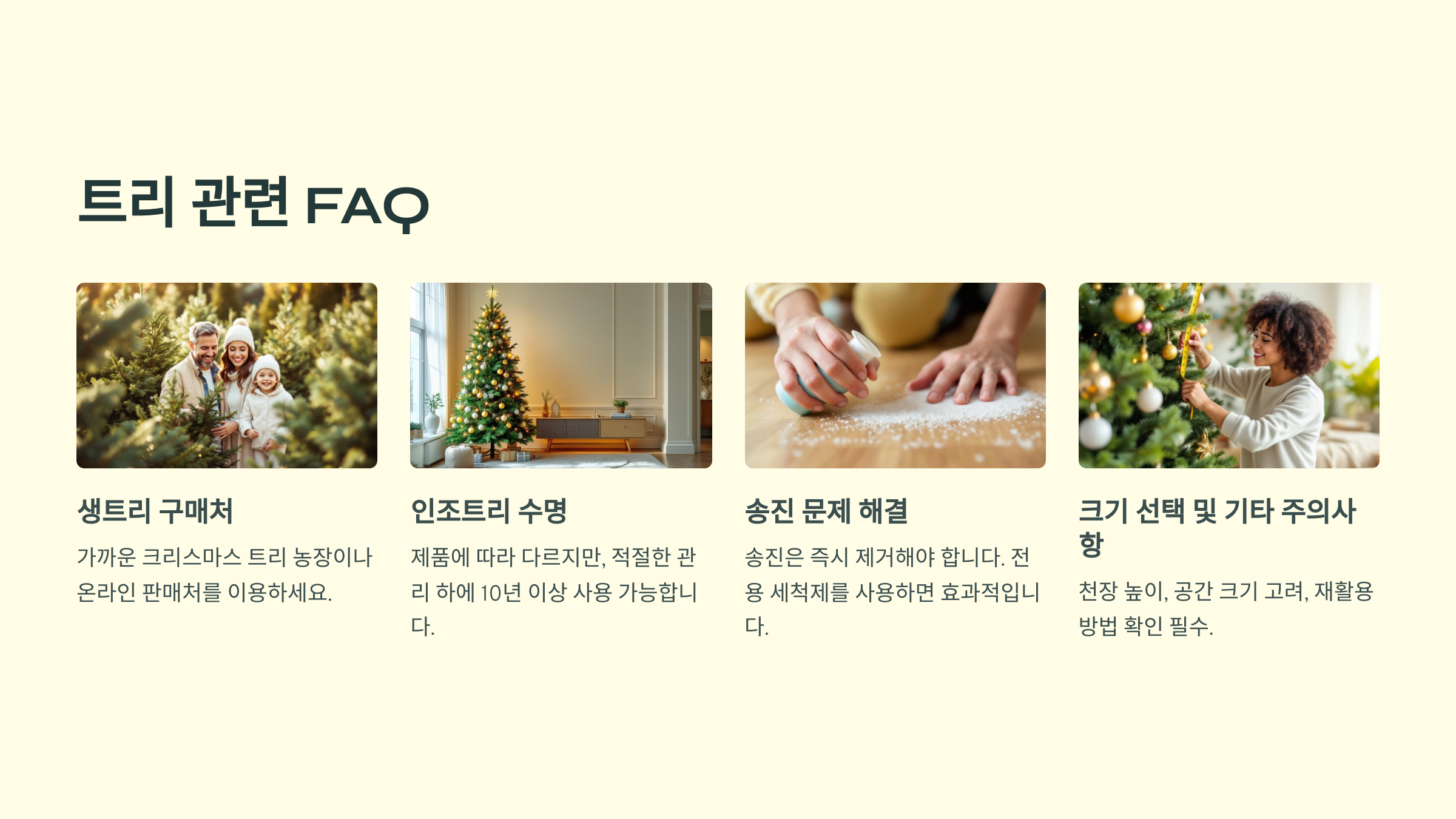 트리 관련 FAQ

생트리 구매처

가까운 크리스마스 트리 농장이나 온라인 판매처를 이용하세요.

인조트리 수명

제품에 따라 다르지만, 적절한 관리 하에 10년 이상 사용 가능합니다.

송진 문제 해결

송진은 즉시 제거해야 합니다. 전용 세척제를 사용하면 효과적입니다.

크기 선택 및 기타 주의사항

천장 높이, 공간 크기 고려, 재활용 방법 확인 필수.